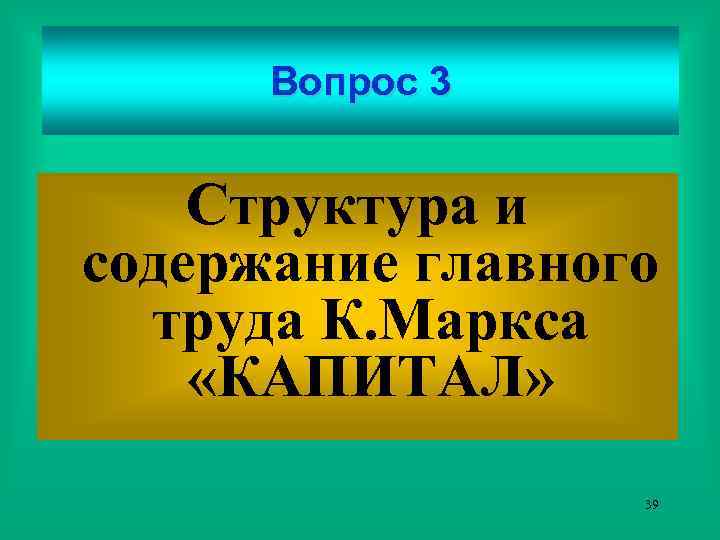 Вопрос 3

Структура и содержание главного труда К.Маркса «КАПИТАЛ»

39